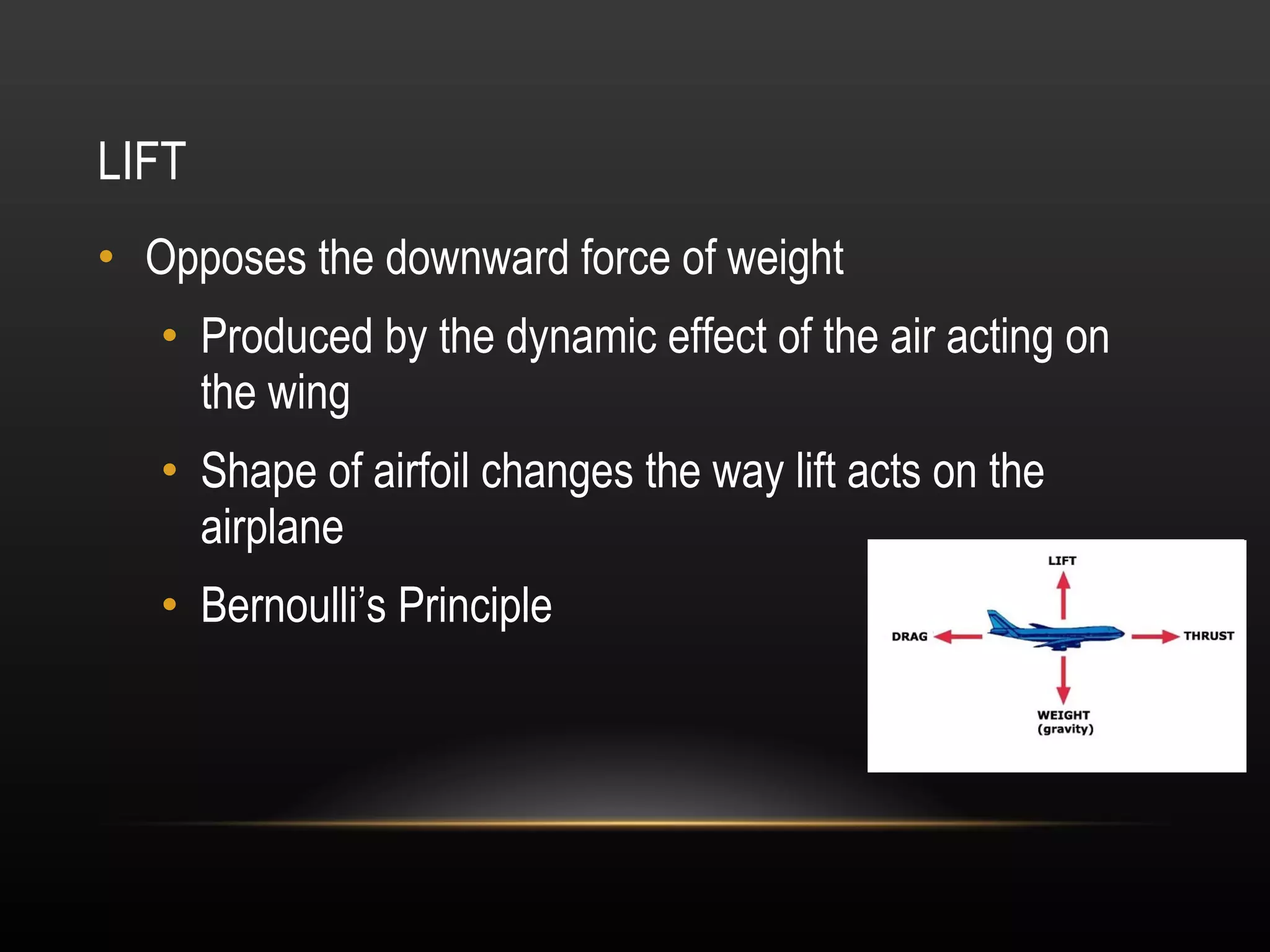 LIFT

• Opposes the downward force of weight
  • Produced by the dynamic effect of the air acting on the wing
  • Shape of airfoil changes the way lift acts on the airplane
  • Bernoulli's Principle

LIFT
DRAG
THRUST
WEIGHT
(gravity)